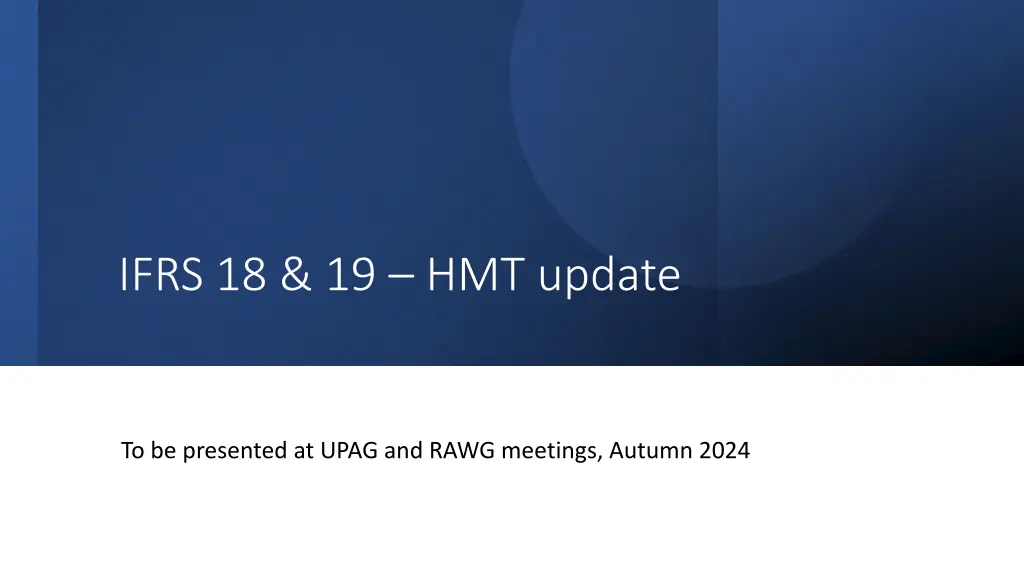 IFRS 18 & 19 – HMT update

To be presented at UPAG and RAWG meetings, Autumn 2024